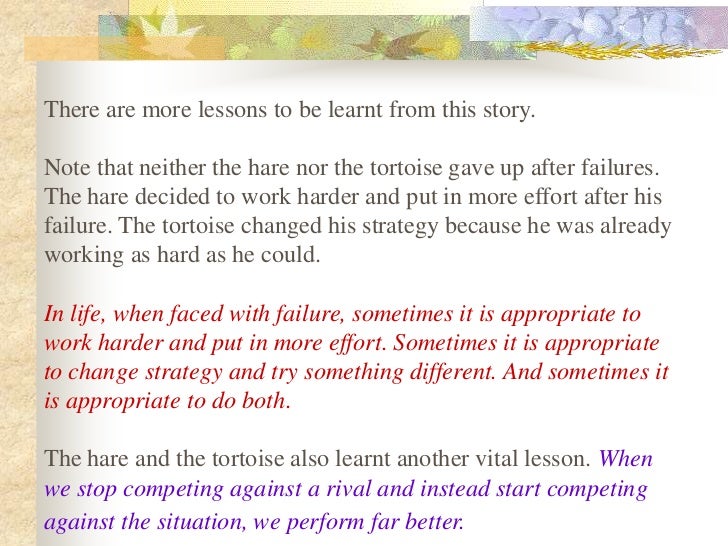 There are more lessons to be learnt from this story.

Note that neither the hare nor the tortoise gave up after failures. The hare decided to work harder and put in more effort after his failure. The tortoise changed his strategy because he was already working as hard as he could.

In life, when faced with failure, sometimes it is appropriate to work harder and put in more effort. Sometimes it is appropriate to change strategy and try something different. And sometimes it is appropriate to do both.

The hare and the tortoise also learnt another vital lesson. When we stop competing against a rival and instead start competing against the situation, we perform far better.